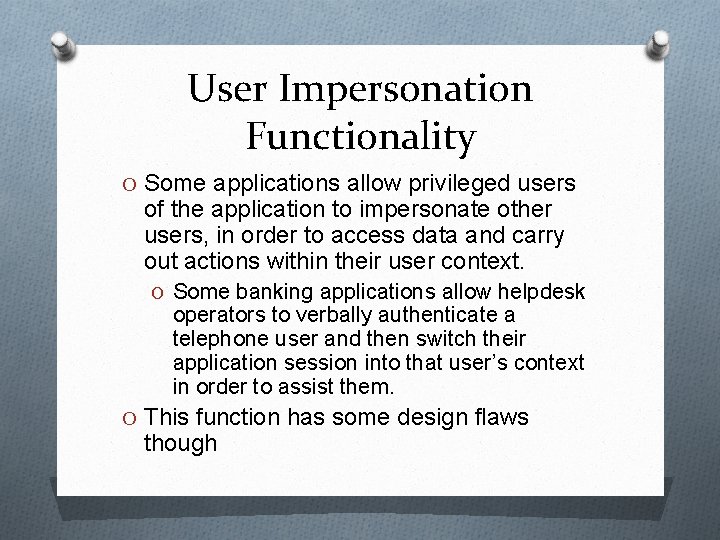 User Impersonation Functionality

O Some applications allow privileged users of the application to impersonate other users, in order to access data and carry out actions within their user context.

O Some banking applications allow helpdesk operators to verbally authenticate a telephone user and then switch their application session into that user's context in order to assist them.

O This function has some design flaws though